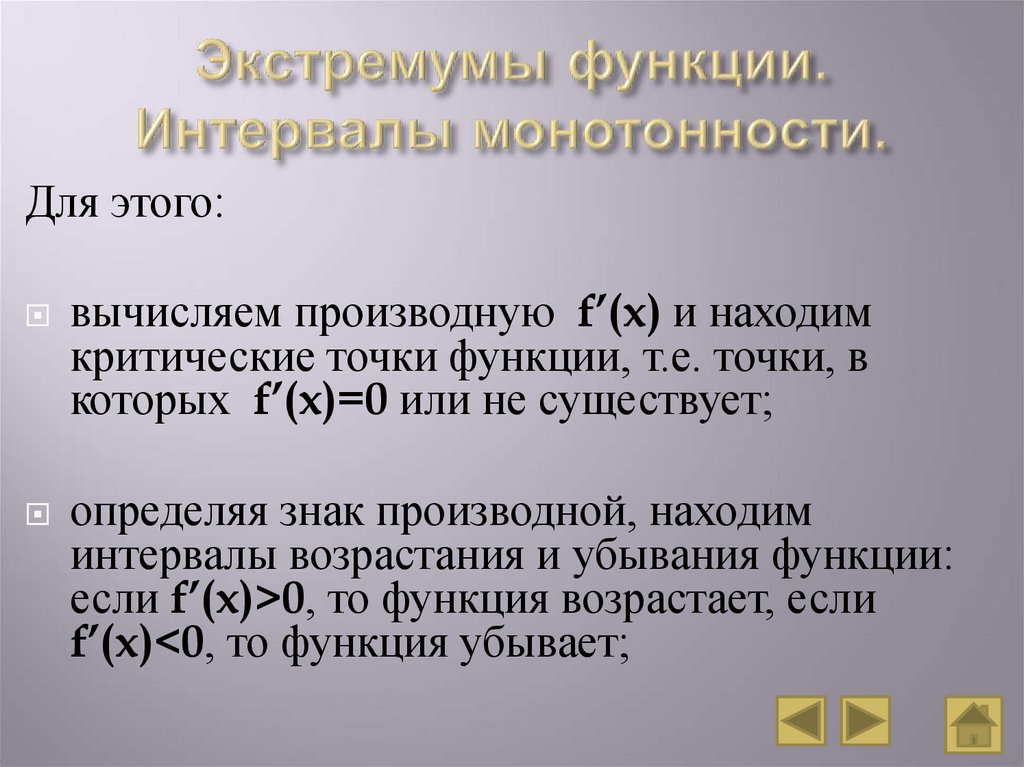 Экстремумы функции. Интервалы монотонности.

Для этого:

вычисляем производную $f'(x)$ и находим критические точки функции, т.е. точки, в которых $f'(x)=0$ или не существует;

определяя знак производной, находим интервалы возрастания и убывания функции: если $f'(x)>0$, то функция возрастает, если $f'(x)<0$, то функция убывает;